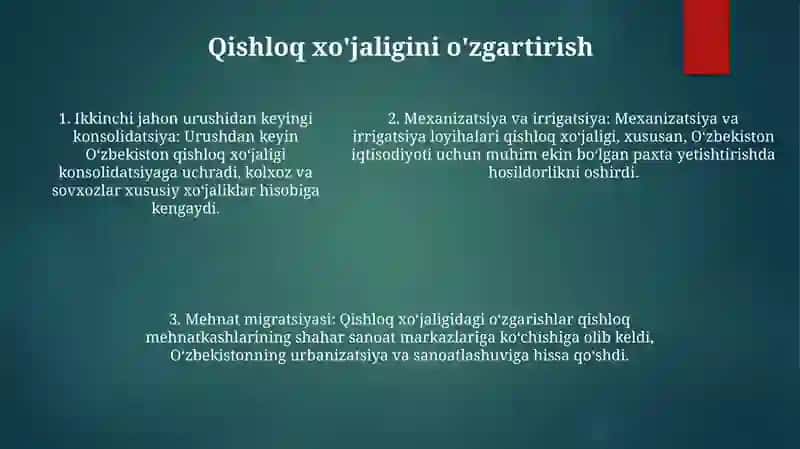 Qishloq xo'jaligini o'zgartirish

1. Ikkinchi jahon urushidan keyingi konsolidatsiya: Urushdan keyin Oʻzbekiston qishloq xoʻjaligi konsolidatsiyaga uchradi, kolxoz va sovxozlar xususiy xoʻjaliklar hisobiga kengaydi.

2. Mexanizatsiya va irrigatsiya: Mexanizatsiya va irrigatsiya loyihalari qishloq xoʻjaligi, xususan, Oʻzbekiston iqtisodiyoti uchun muhim ekin boʻlgan paxta yetishtirishda hosildorlikni oshirdi.

3. Mehnat migratsiyasi: Qishloq xoʻjaligidagi oʻzgarishlar qishloq mehnatkashlarining shahar sanoat markazlariga koʻchishiga olib keldi, Oʻzbekistonning urbanizatsiya va sanoatlashuviga hissa qoʻshdi.